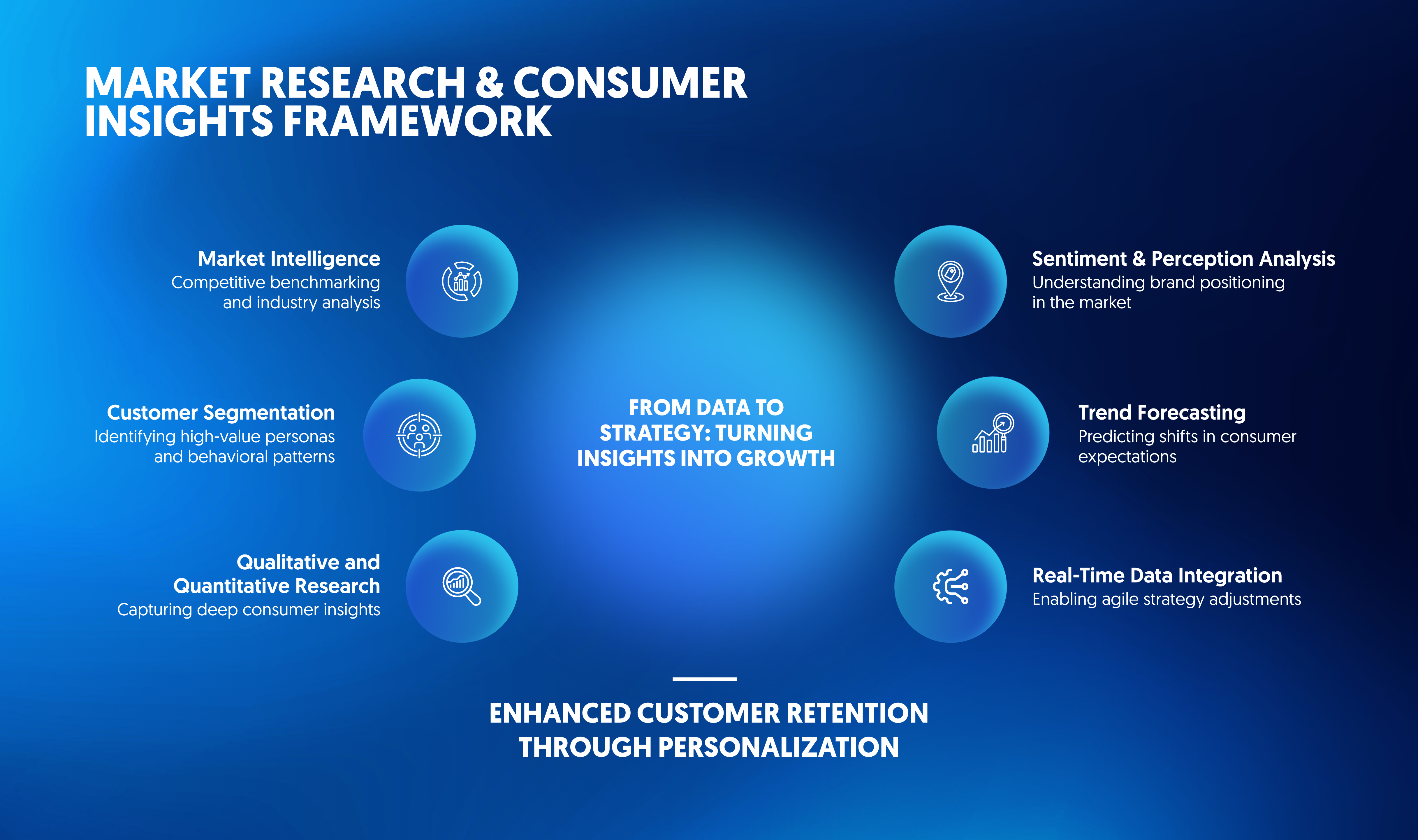 MARKET RESEARCH & CONSUMER INSIGHTS FRAMEWORK

Market Intelligence
Competitive benchmarking and industry analysis

Customer Segmentation
Identifying high-value personas and behavioral patterns

Qualitative and Quantitative Research
Capturing deep consumer insights

FROM DATA TO STRATEGY: TURNING INSIGHTS INTO GROWTH

Sentiment & Perception Analysis
Understanding brand positioning in the market

Trend Forecasting
Predicting shifts in consumer expectations

Real-Time Data Integration
Enabling agile strategy adjustments

ENHANCED CUSTOMER RETENTION THROUGH PERSONALIZATION